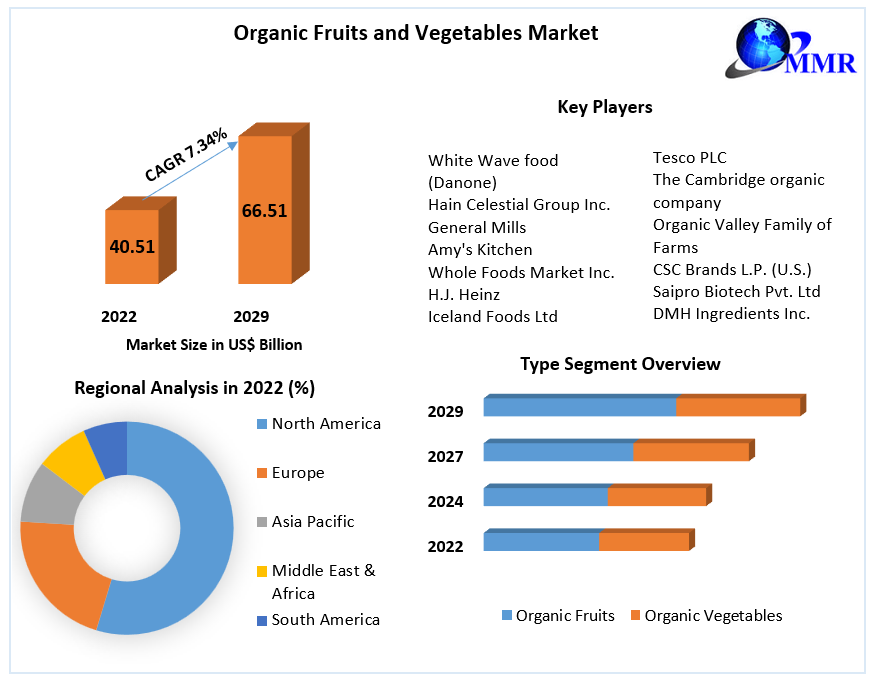 Organic Fruits and Vegetables Market

MMR

CAGR 7.34%

40.51

66.51

2022

2029

Market Size in US$ Billion

Key Players

White Wave food (Danone)
Hain Celestial Group Inc.
General Mills
Amy's Kitchen
Whole Foods Market Inc.
H.J. Heinz
Iceland Foods Ltd

Tesco PLC
The Cambridge organic company
Organic Valley Family of Farms
CSC Brands L.P. (U.S.)
Saipro Biotech Pvt. Ltd
DMH Ingredients Inc.

Regional Analysis in 2022 (%)

North America
Europe
Asia Pacific
Middle East & Africa
South America

Type Segment Overview

2029
2027
2024
2022

Organic Fruits
Organic Vegetables